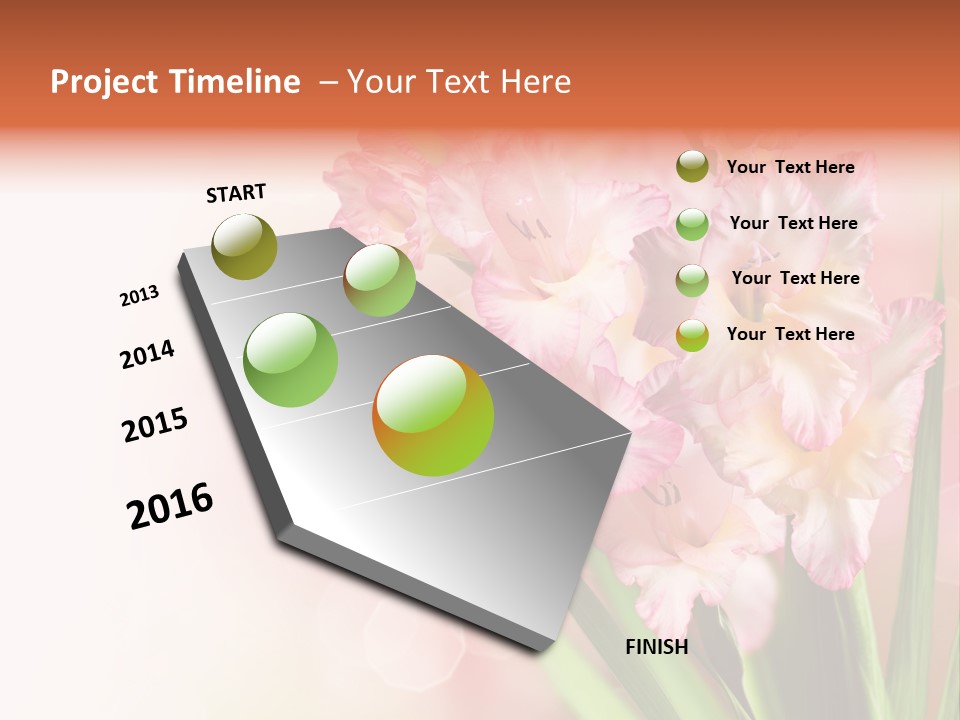 Project Timeline – Your Text Here

START

2013

2014

2015

2016

FINISH

Your Text Here

Your Text Here

Your Text Here

Your Text Here